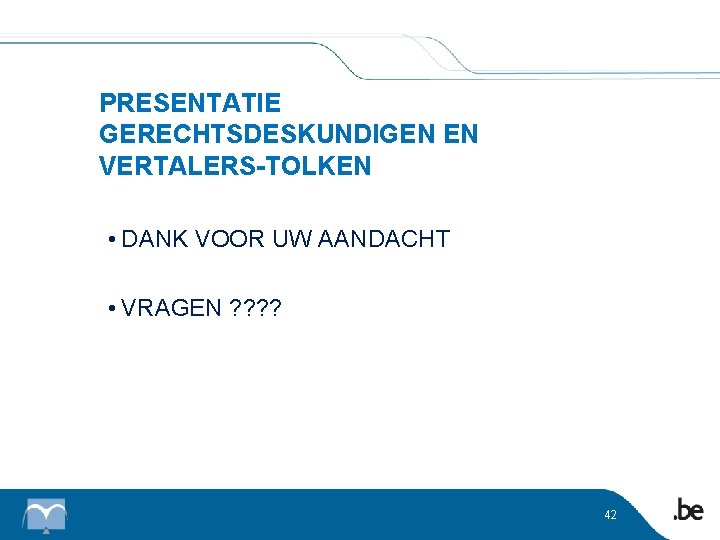 PRESENTATIE GERECHTSDESKUNDIGEN EN VERTALERS-TOLKEN

• DANK VOOR UW AANDACHT

• VRAGEN ????

42

.be